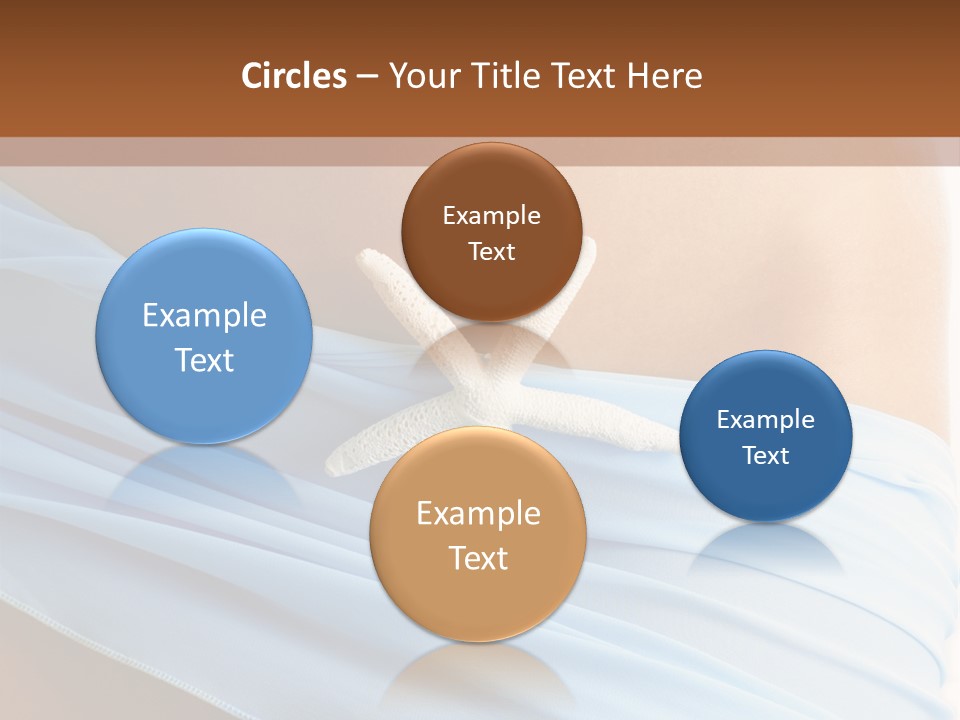 Circles – Your Title Text Here

Example Text

Example Text

Example Text

Example Text